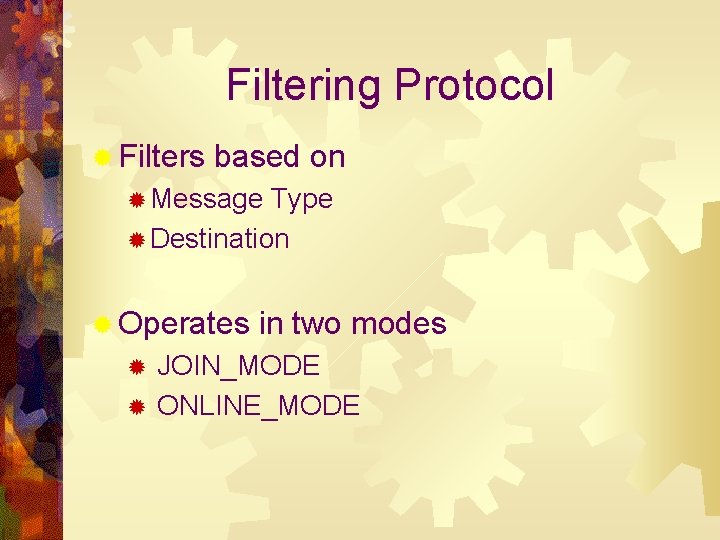 Filtering Protocol

Filters based on

Message Type

Destination

Operates in two modes

JOIN_MODE

ONLINE_MODE